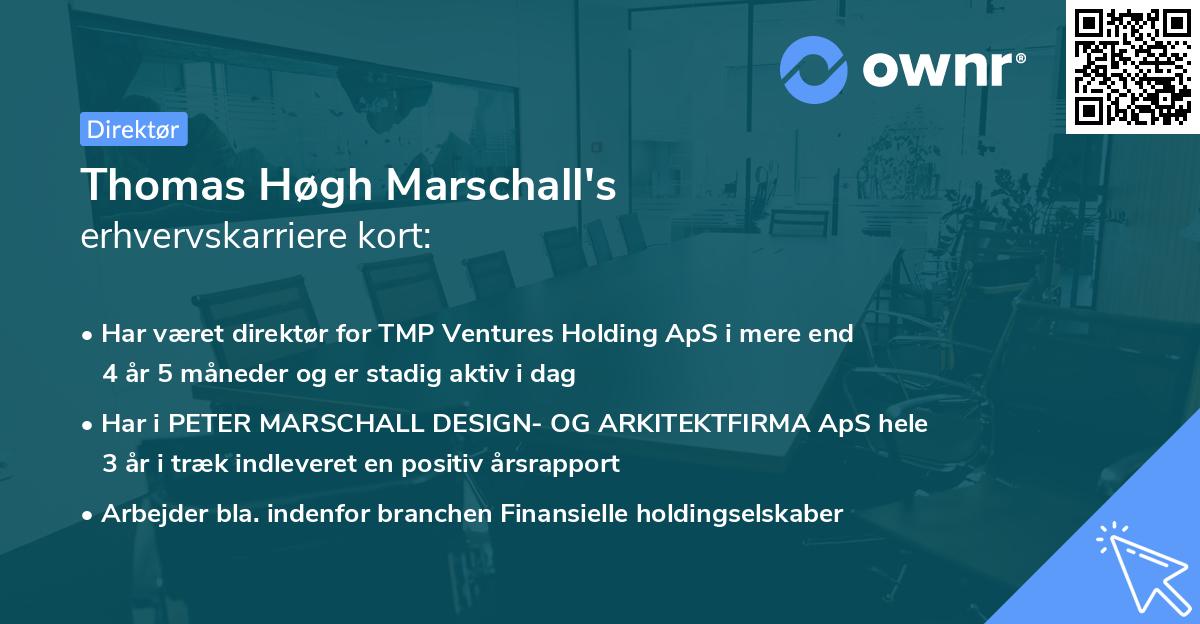 ownr®

Direktør

Thomas Høgh Marschall's
erhvervskarriere kort:

• Har været direktør for TMP Ventures Holding ApS i mere end 4 år 5 måneder og er stadig aktiv i dag

• Har i PETER MARSCHALL DESIGN- OG ARKITEKTFIRMA ApS hele 3 år i træk indleveret en positiv årsrapport

• Arbejder bla. indenfor branchen Finansielle holdingselskaber